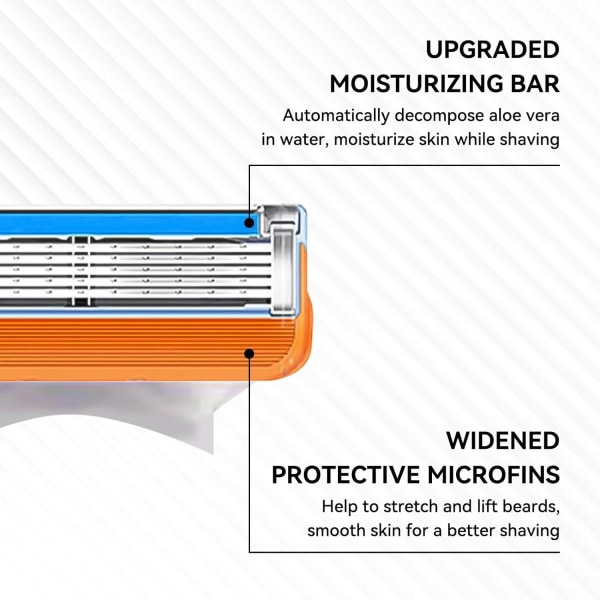 UPGRADED
MOISTURIZING BAR

Automatically decompose aloe vera in water, moisturize skin while shaving

WIDENED
PROTECTIVE MICROFINS

Help to stretch and lift beards, smooth skin for a better shaving